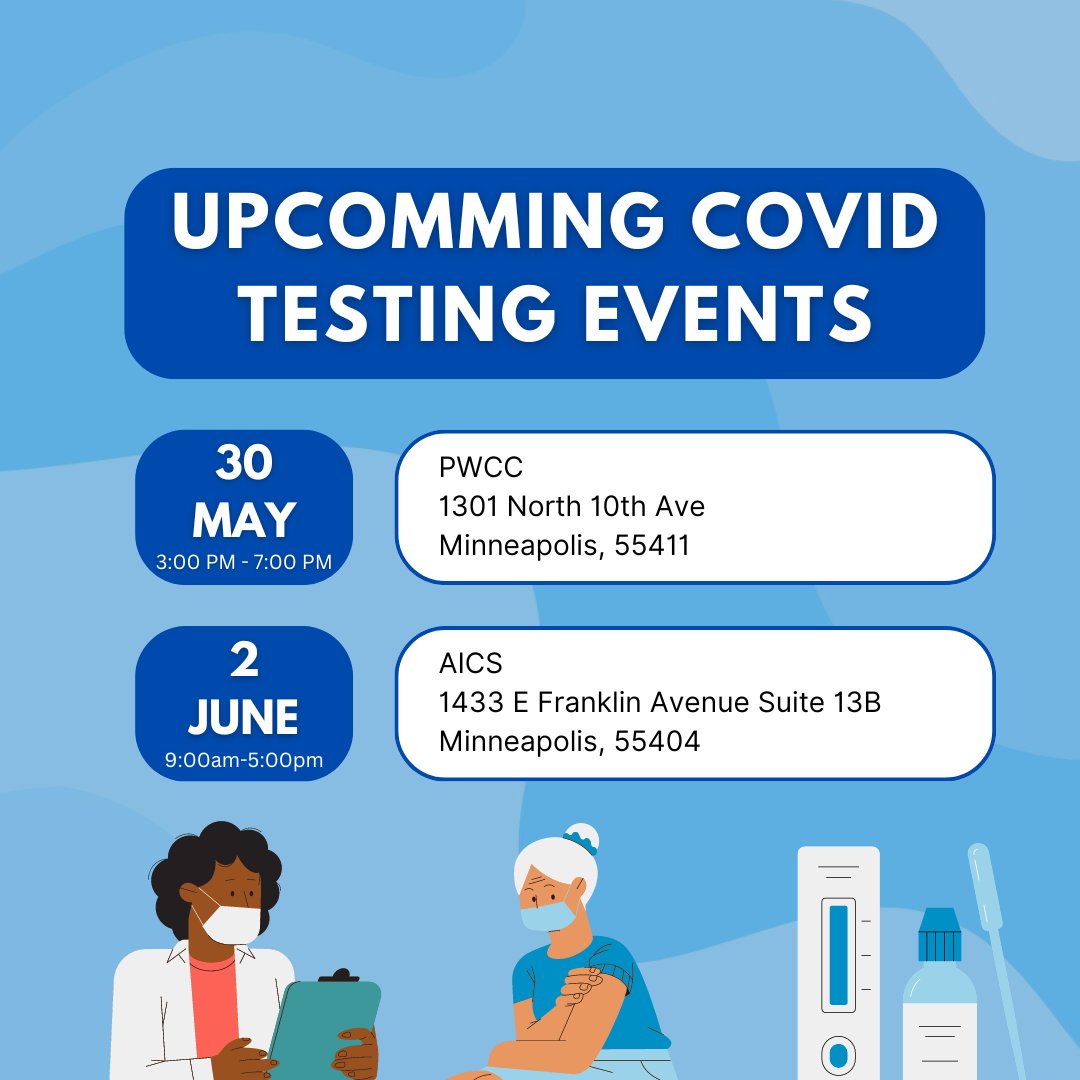 UPCOMMING COVID TESTING EVENTS

30
MAY
3:00 PM - 7:00 PM

PWCC
1301 North 10th Ave
Minneapolis, 55411

2
JUNE
9:00am-5:00pm

AICS
1433 E Franklin Avenue Suite 13B
Minneapolis, 55404